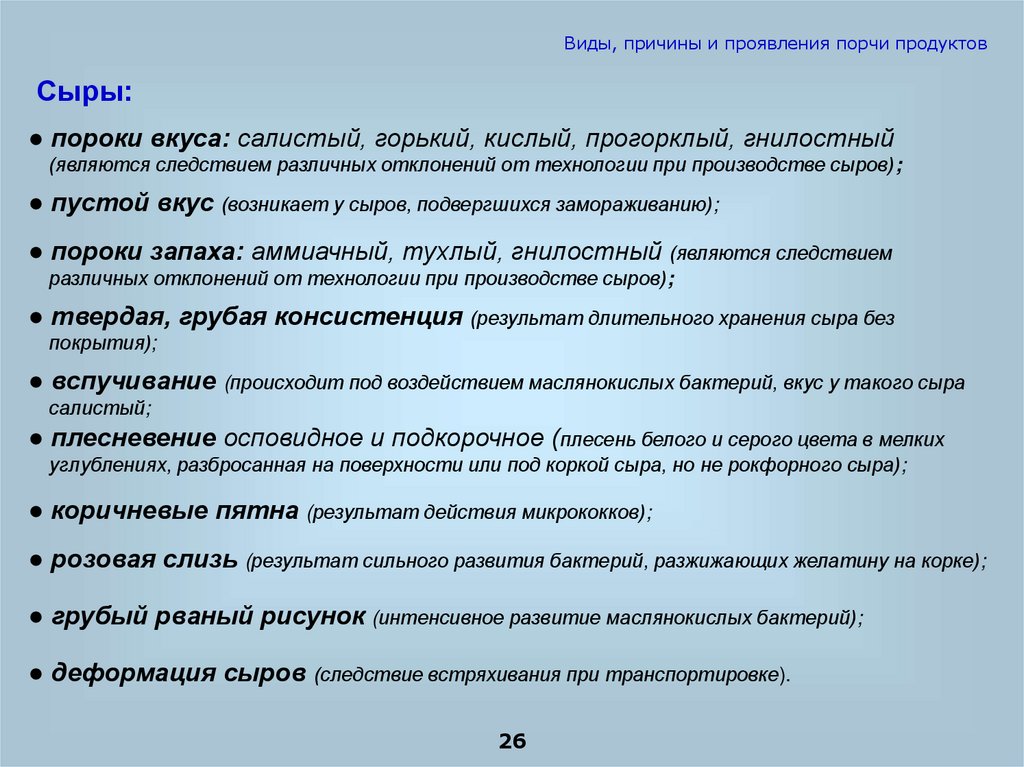 Виды, причины и проявления порчи продуктов

Сыры:

● пороки вкуса: салистый, горький, кислый, прогорклый, гнилостный (являются следствием различных отклонений от технологии при производстве сыров);

● пустой вкус (возникает у сыров, подвергшихся замораживанию);

● пороки запаха: аммиачный, тухлый, гнилостный (являются следствием различных отклонений от технологии при производстве сыров);

● твердая, грубая консистенция (результат длительного хранения сыра без покрытия);

● вспучивание (происходит под воздействием маслянокислых бактерий, вкус у такого сыра салистый;

● плесневение осповидное и подкорочное (плесень белого и серого цвета в мелких углублениях, разбросанная на поверхности или под коркой сыра, но не рокфорного сыра);

● коричневые пятна (результат действия микрококков);

● розовая слизь (результат сильного развития бактерий, разжижающих желатину на корке);

● грубый рваный рисунок (интенсивное развитие маслянокислых бактерий);

● деформация сыров (следствие встряхивания при транспортировке).

26